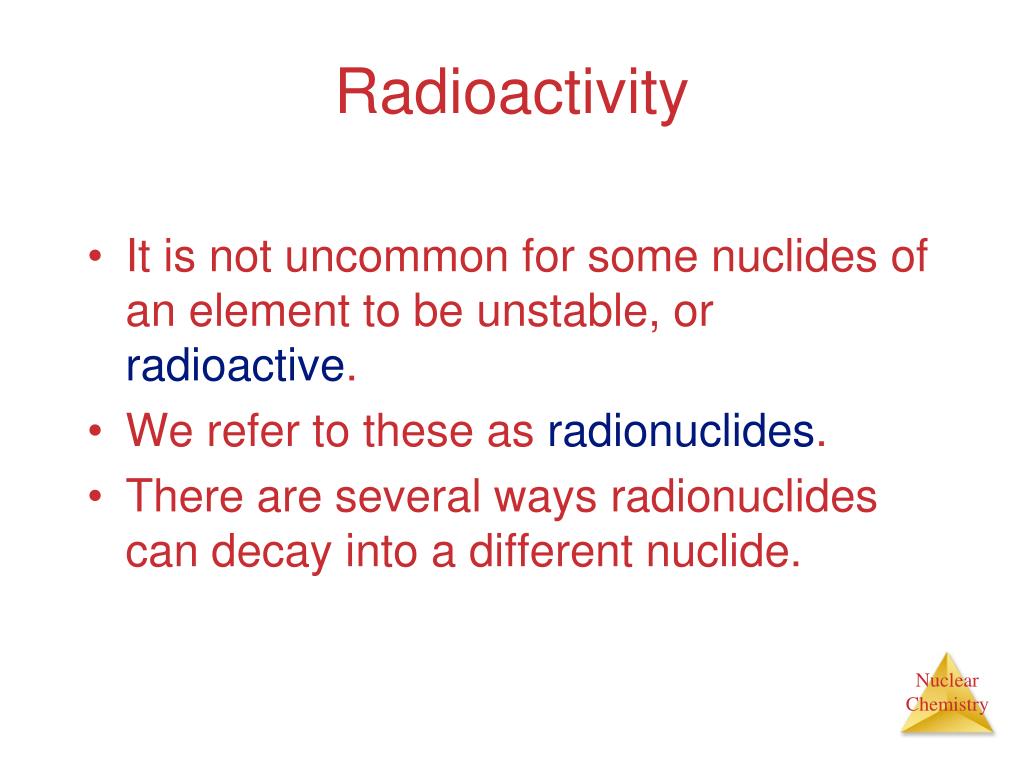 Radioactivity

• It is not uncommon for some nuclides of an element to be unstable, or radioactive.
• We refer to these as radionuclides.
• There are several ways radionuclides can decay into a different nuclide.

Nuclear Chemistry